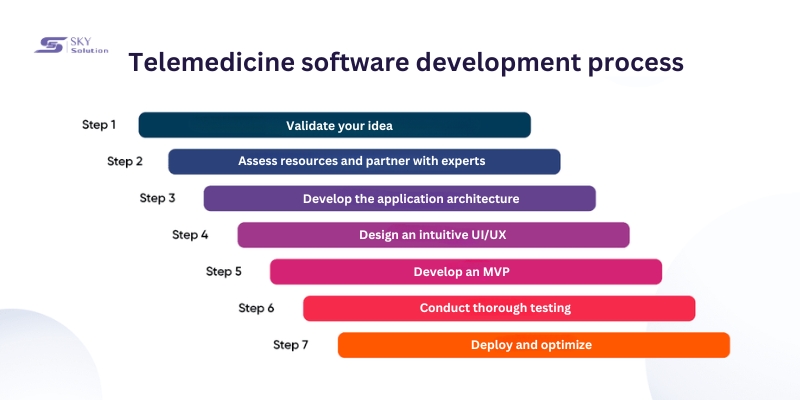 SKY Solution

Telemedicine software development process

Step 1 Validate your idea

Step 2 Assess resources and partner with experts

Step 3 Develop the application architecture

Step 4 Design an intuitive UI/UX

Step 5 Develop an MVP

Step 6 Conduct thorough testing

Step 7 Deploy and optimize